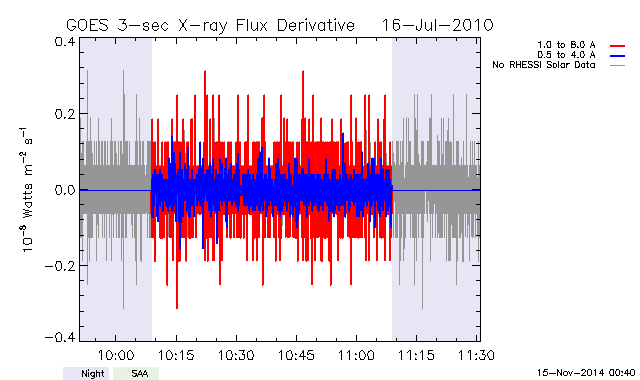 GOES 3-sec X-ray Flux Derivative 16-Jul-2010

1.0 to 8.0 A
0.5 to 4.0 A
No RHESSI Solar Data

$10^{-8}$ Watts $m^{-2}$ $s^{-1}$

0.4
0.2
0.0
−0.2
−0.4

10:00
10:15
10:30
10:45
11:00
11:15
11:30

Night
SAA

15-Nov-2014 00:40